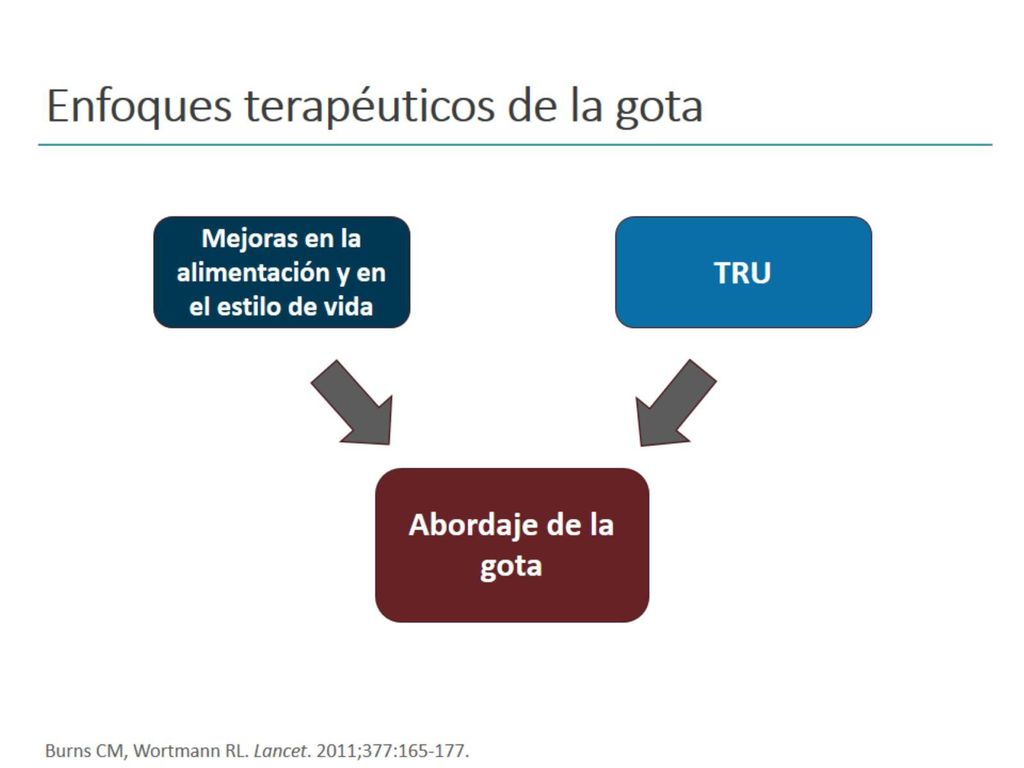 Enfoques terapéuticos de la gota

Mejoras en la alimentación y en el estilo de vida

TRU

Abordaje de la gota

Burns CM, Wortmann RL. Lancet. 2011;377:165-177.